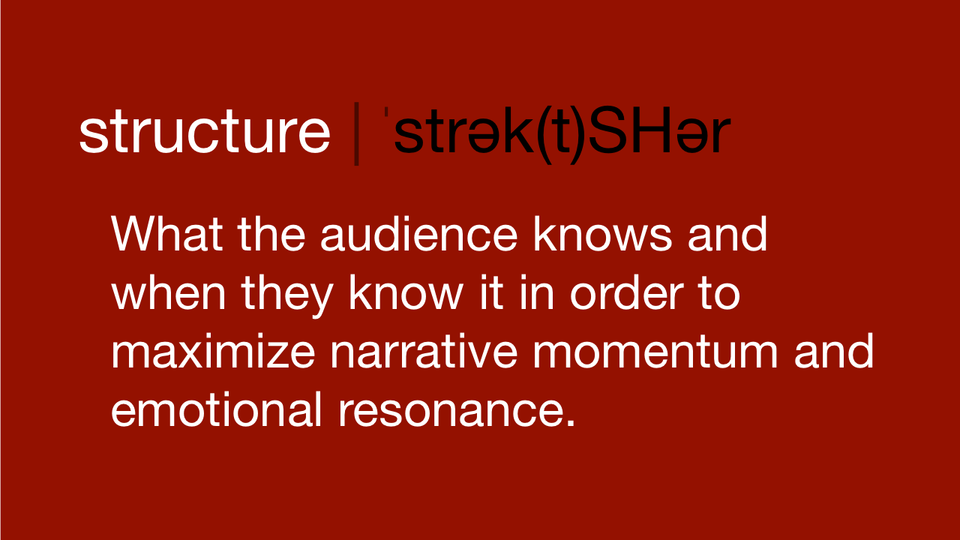 structure | ˈstrək(t)SHər

What the audience knows and when they know it in order to maximize narrative momentum and emotional resonance.